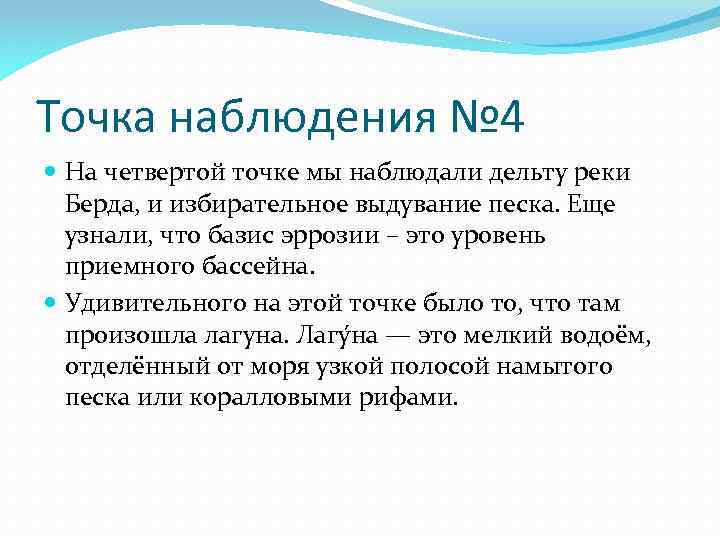 Точка наблюдения №4

На четвертой точке мы наблюдали дельту реки Берда, и избирательное выдувание песка. Еще узнали, что базис эррозии – это уровень приемного бассейна.

Удивительного на этой точке было то, что там произошла лагуна. Лагу́на — это мелкий водоём, отделённый от моря узкой полосой намытого песка или коралловыми рифами.